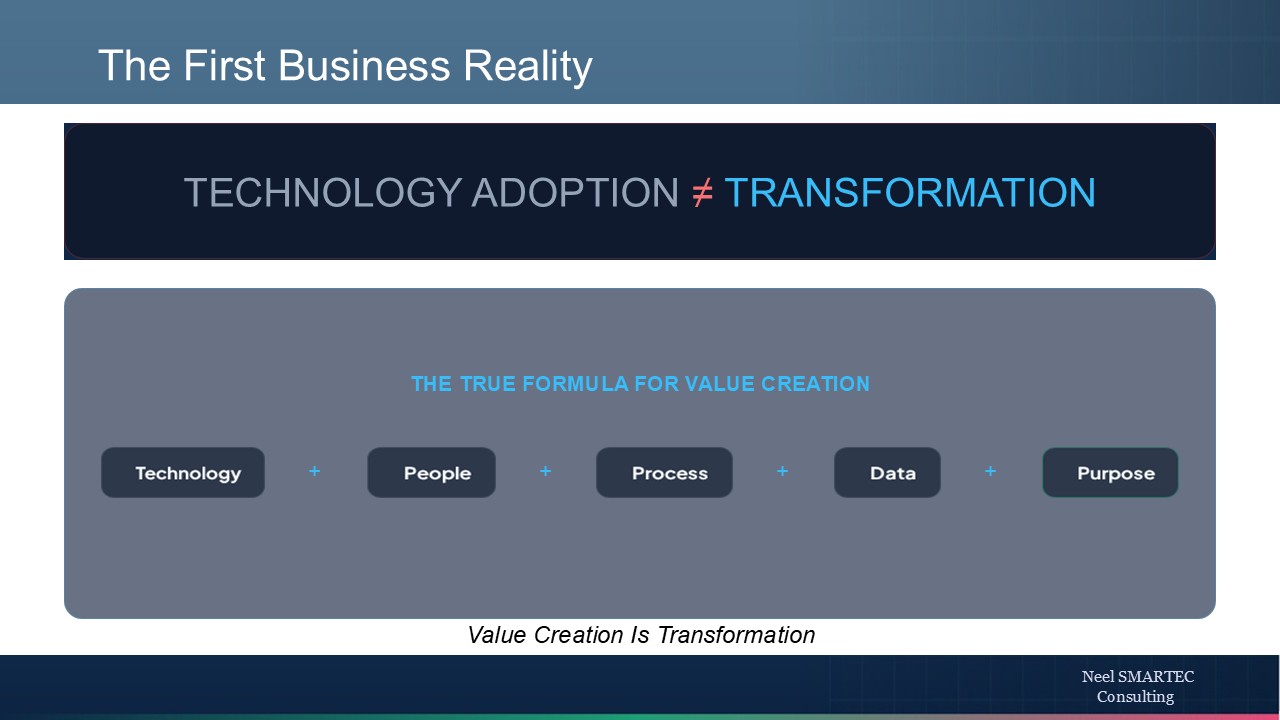 The First Business Reality

TECHNOLOGY ADOPTION ≠ TRANSFORMATION

THE TRUE FORMULA FOR VALUE CREATION

Technology + People + Process + Data + Purpose

Value Creation Is Transformation

Neel SMARTEC Consulting